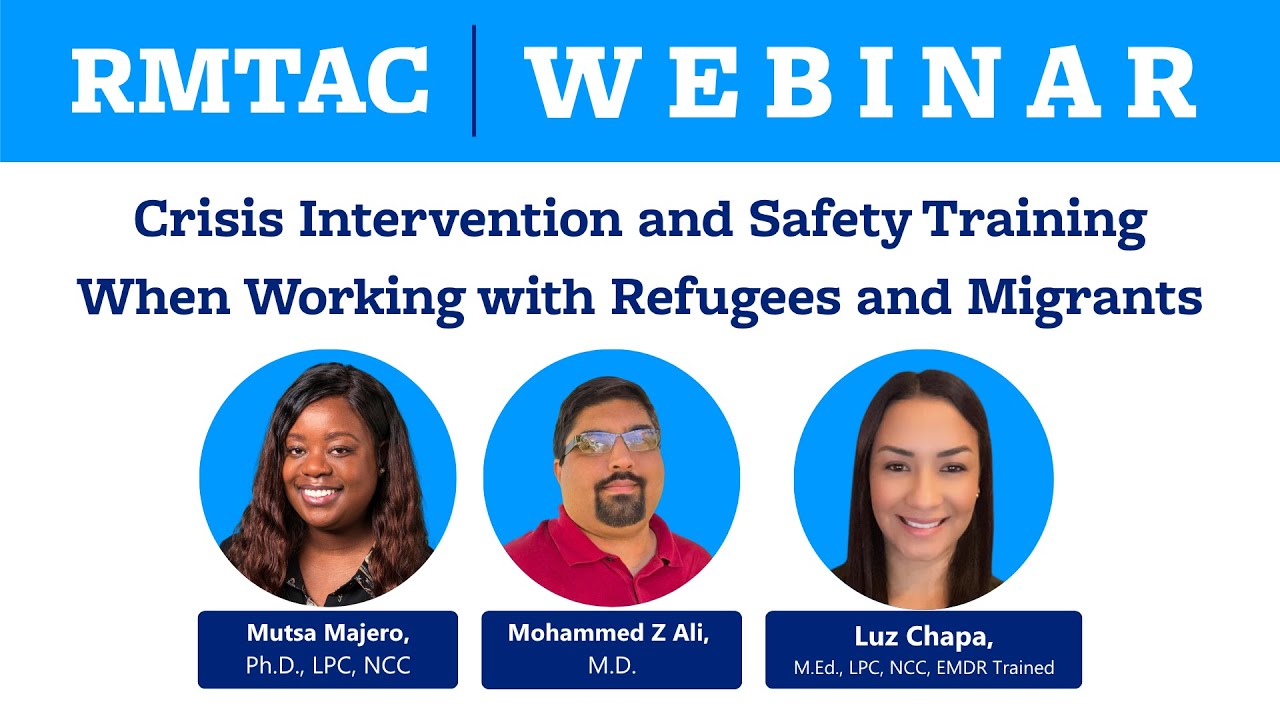 RMTAC | WEBINAR

Crisis Intervention and Safety Training When Working with Refugees and Migrants

Mutsa Majero, Ph.D., LPC, NCC

Mohammed Z Ali, M.D.

Luz Chapa, M.Ed., LPC, NCC, EMDR Trained